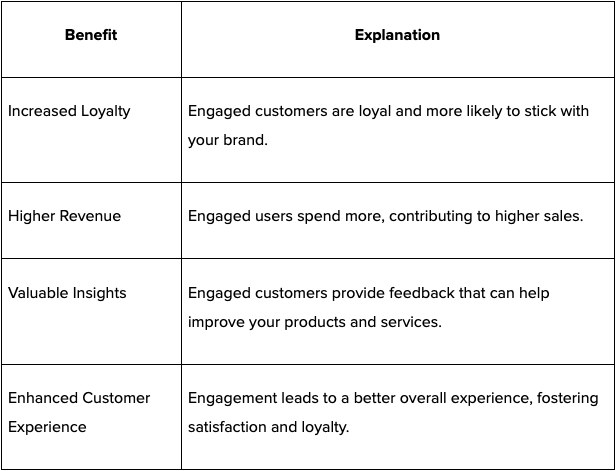 | Benefit | Explanation |
|---|---|
| Increased Loyalty | Engaged customers are loyal and more likely to stick with your brand. |
| Higher Revenue | Engaged users spend more, contributing to higher sales. |
| Valuable Insights | Engaged customers provide feedback that can help improve your products and services. |
| Enhanced Customer Experience | Engagement leads to a better overall experience, fostering satisfaction and loyalty. |